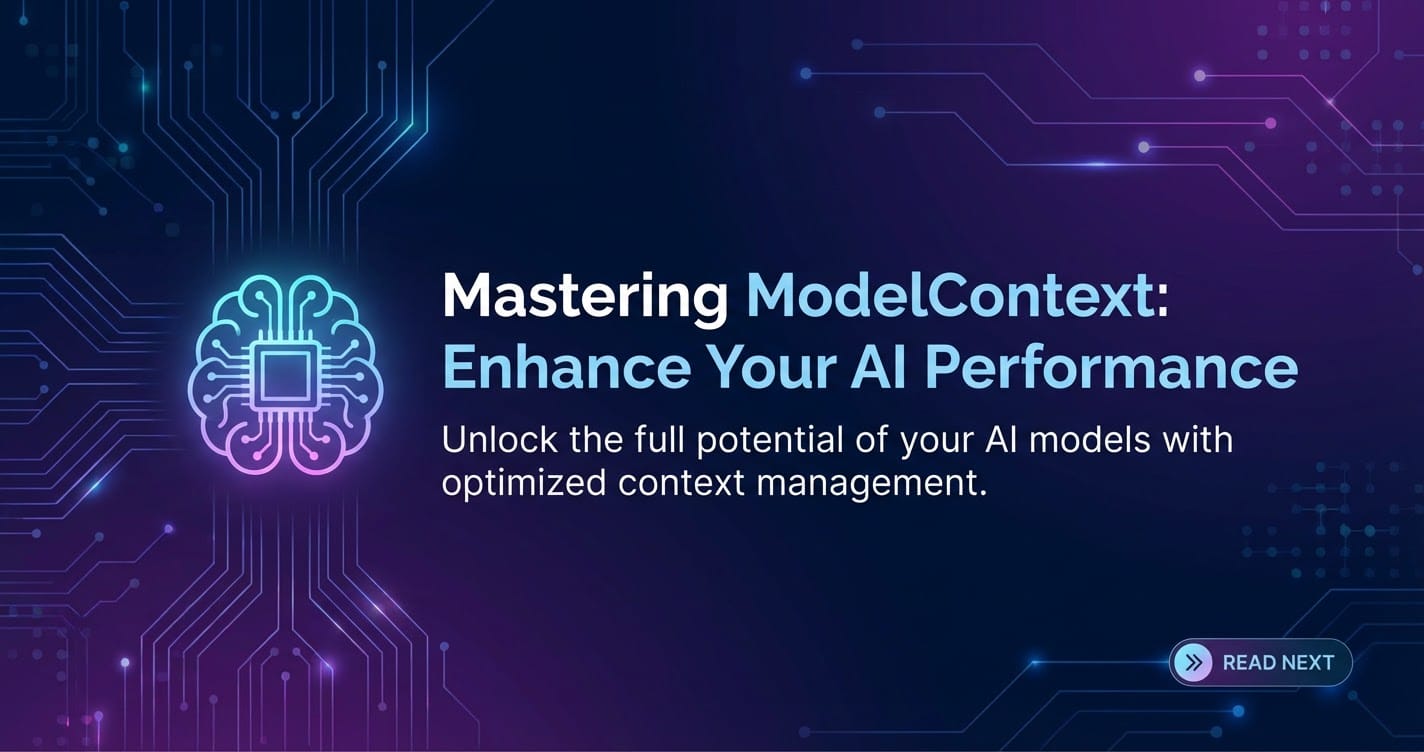 Mastering ModelContext: Enhance Your AI Performance

Unlock the full potential of your AI models with optimized context management.

READ NEXT